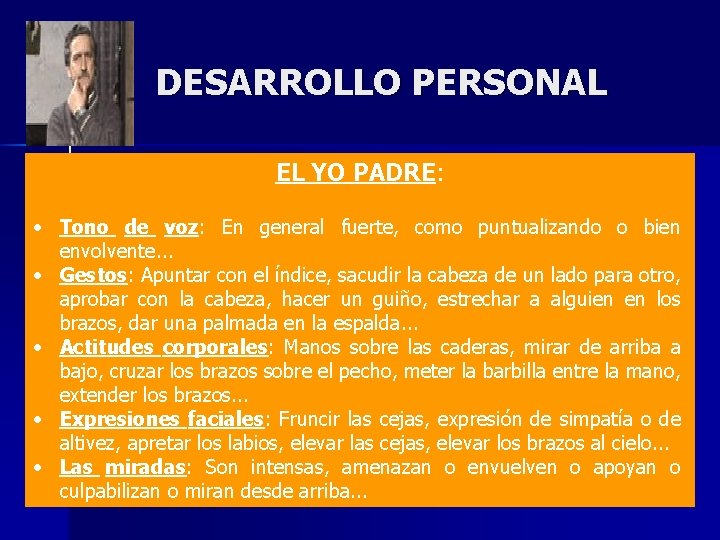 DESARROLLO PERSONAL

EL YO PADRE:

• Tono de voz: En general fuerte, como puntualizando o bien envolvente...
• Gestos: Apuntar con el índice, sacudir la cabeza de un lado para otro, aprobar con la cabeza, hacer un guiño, estrechar a alguien en los brazos, dar una palmada en la espalda...
• Actitudes corporales: Manos sobre las caderas, mirar de arriba a bajo, cruzar los brazos sobre el pecho, meter la barbilla entre la mano, extender los brazos...
• Expresiones faciales: Fruncir las cejas, expresión de simpatía o de altivez, apretar los labios, elevar las cejas, elevar los brazos al cielo...
• Las miradas: Son intensas, amenazan o envuelven o apoyan o culpabilizan o miran desde arriba...